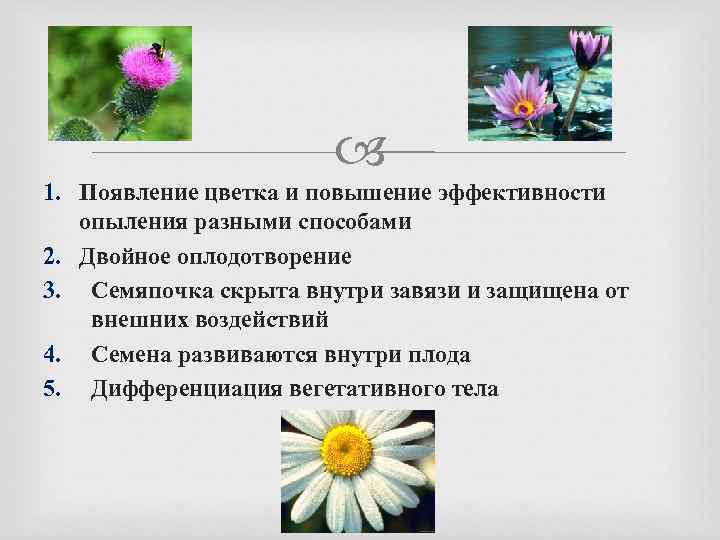 1. Появление цветка и повышение эффективности опыления разными способами
2. Двойное оплодотворение
3. Семяпочка скрыта внутри завязи и защищена от внешних воздействий
4. Семена развиваются внутри плода
5. Дифференциация вегетативного тела